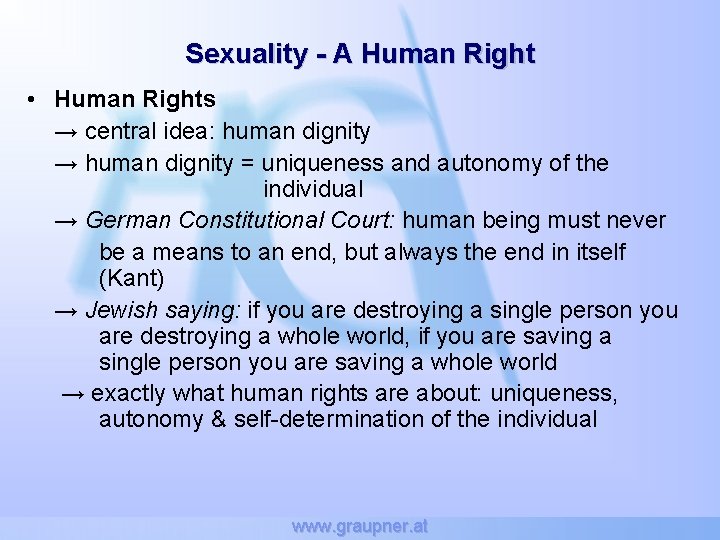 Sexuality - A Human Right

• Human Rights

→ central idea: human dignity

→ human dignity = uniqueness and autonomy of the individual

→ German Constitutional Court: human being must never be a means to an end, but always the end in itself (Kant)

→ Jewish saying: if you are destroying a single person you are destroying a whole world, if you are saving a single person you are saving a whole world

→ exactly what human rights are about: uniqueness, autonomy & self-determination of the individual

www.graupner.at